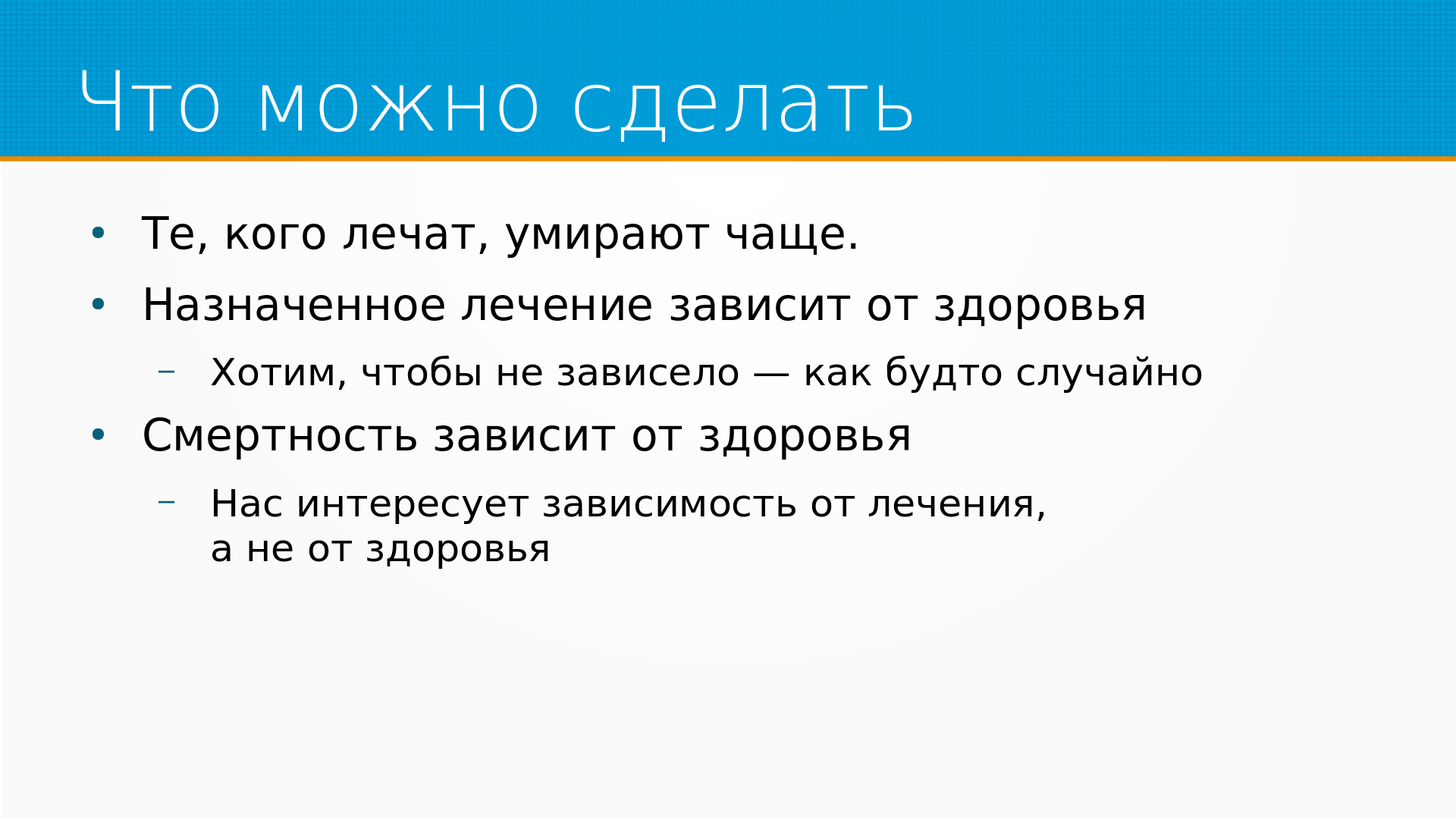 Что можно сделать

• Те, кого лечат, умирают чаще.
• Назначенное лечение зависит от здоровья
  – Хотим, чтобы не зависело — как будто случайно
• Смертность зависит от здоровья
  – Нас интересует зависимость от лечения, а не от здоровья